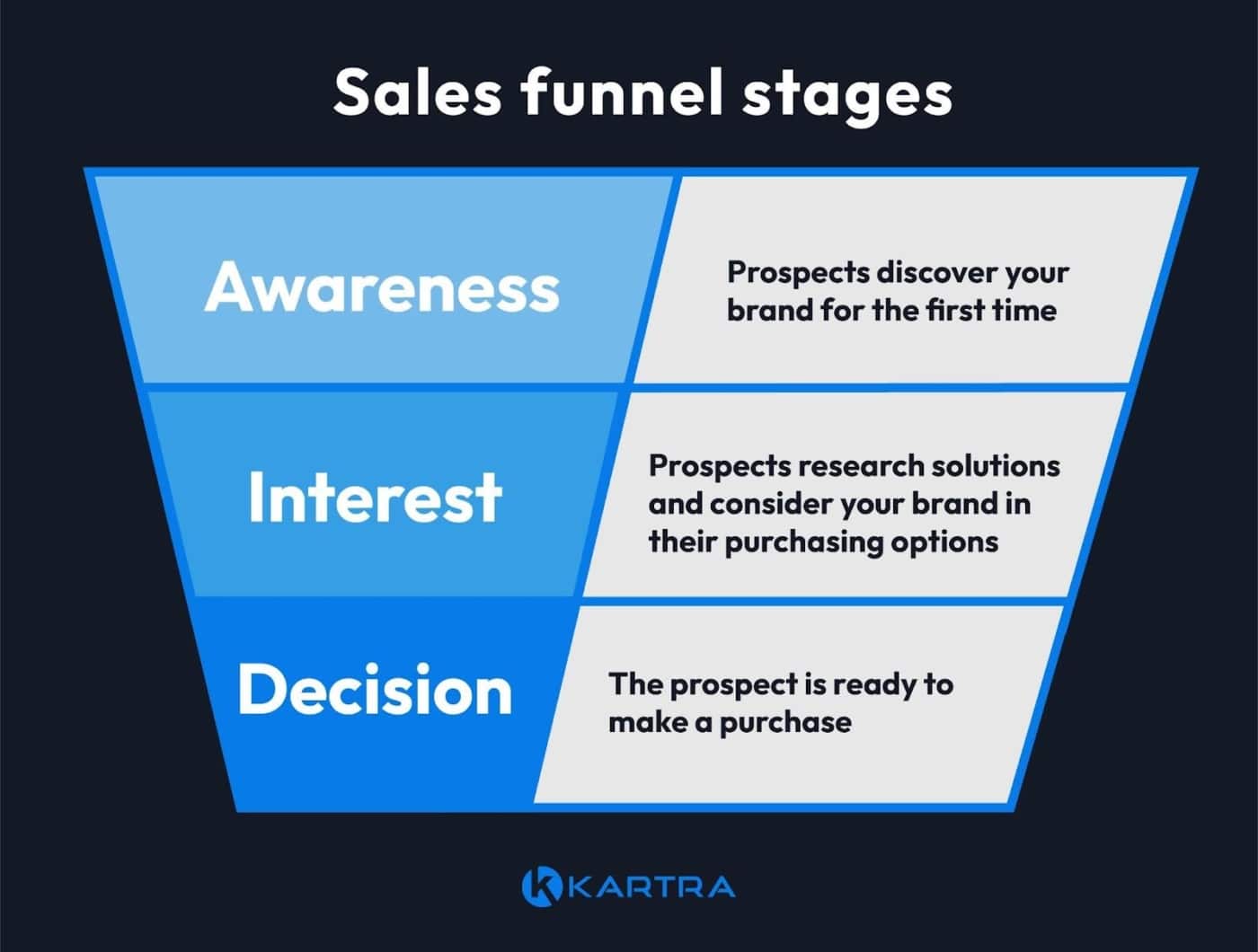 Sales funnel stages

Awareness

Prospects discover your brand for the first time

Interest

Prospects research solutions and consider your brand in their purchasing options

Decision

The prospect is ready to make a purchase

KARTRA